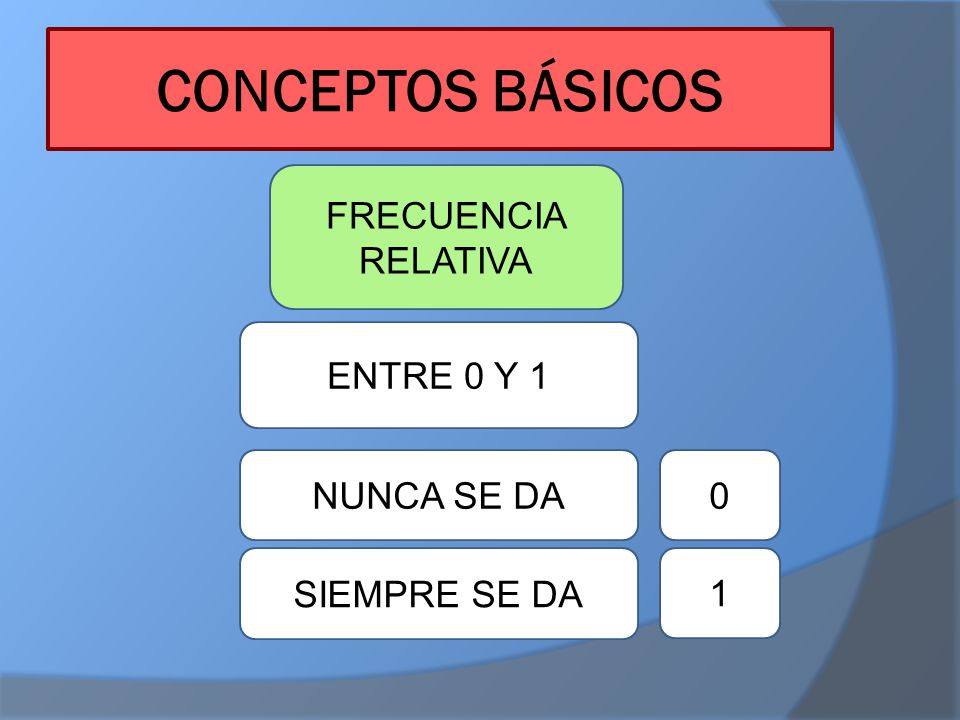 CONCEPTOS BÁSICOS

FRECUENCIA RELATIVA

ENTRE 0 Y 1

NUNCA SE DA

0

SIEMPRE SE DA

1